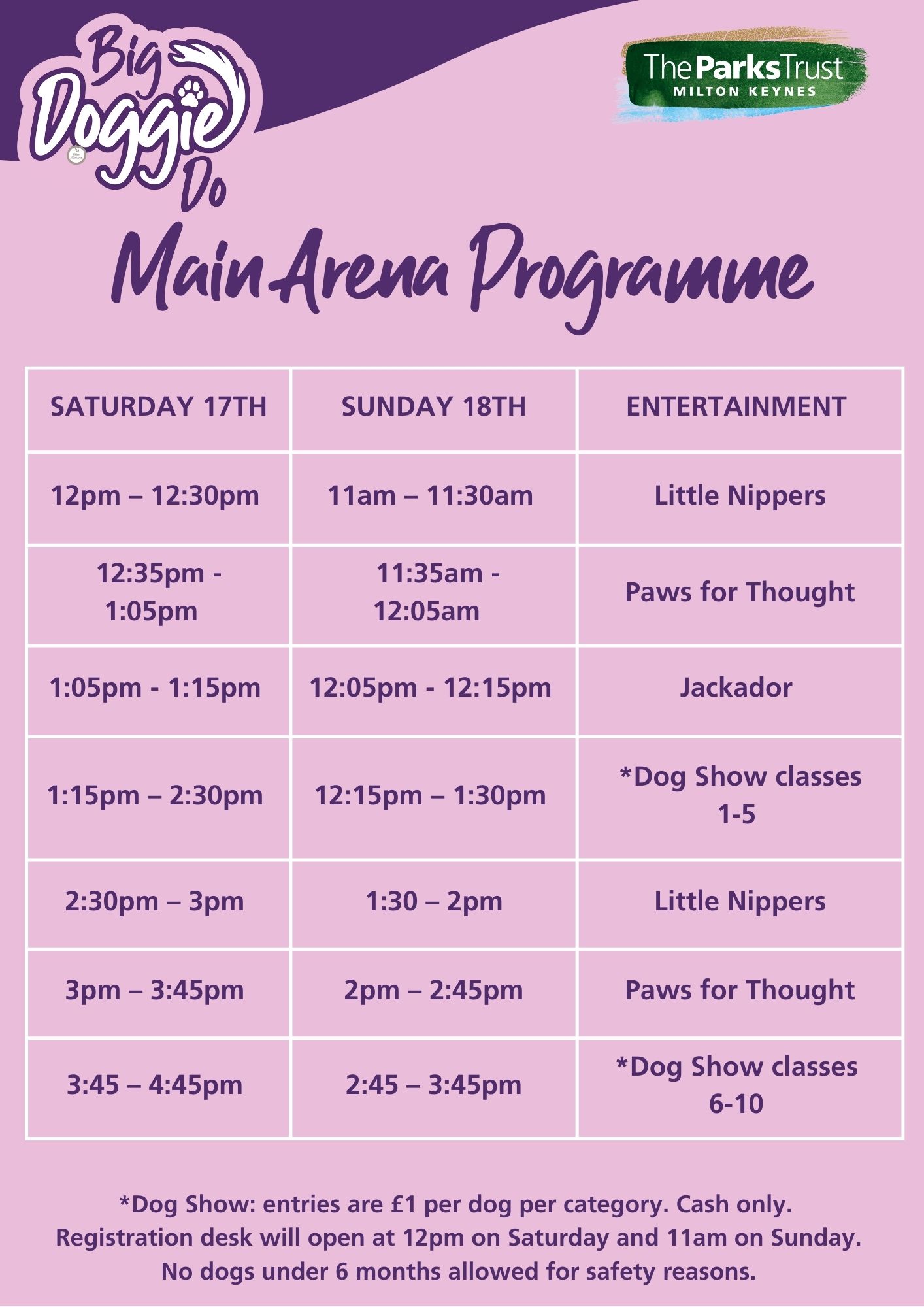 Big Doggie Do

The Parks Trust
MILTON KEYNES

Main Arena Programme

| SATURDAY 17TH | SUNDAY 18TH | ENTERTAINMENT |
|---|---|---|
| 12pm – 12:30pm | 11am – 11:30am | Little Nippers |
| 12:35pm - 1:05pm | 11:35am - 12:05am | Paws for Thought |
| 1:05pm - 1:15pm | 12:05pm - 12:15pm | Jackador |
| 1:15pm – 2:30pm | 12:15pm – 1:30pm | *Dog Show classes 1-5 |
| 2:30pm – 3pm | 1:30 – 2pm | Little Nippers |
| 3pm – 3:45pm | 2pm – 2:45pm | Paws for Thought |
| 3:45 – 4:45pm | 2:45 – 3:45pm | *Dog Show classes 6-10 |

*Dog Show: entries are £1 per dog per category. Cash only. Registration desk will open at 12pm on Saturday and 11am on Sunday. No dogs under 6 months allowed for safety reasons.